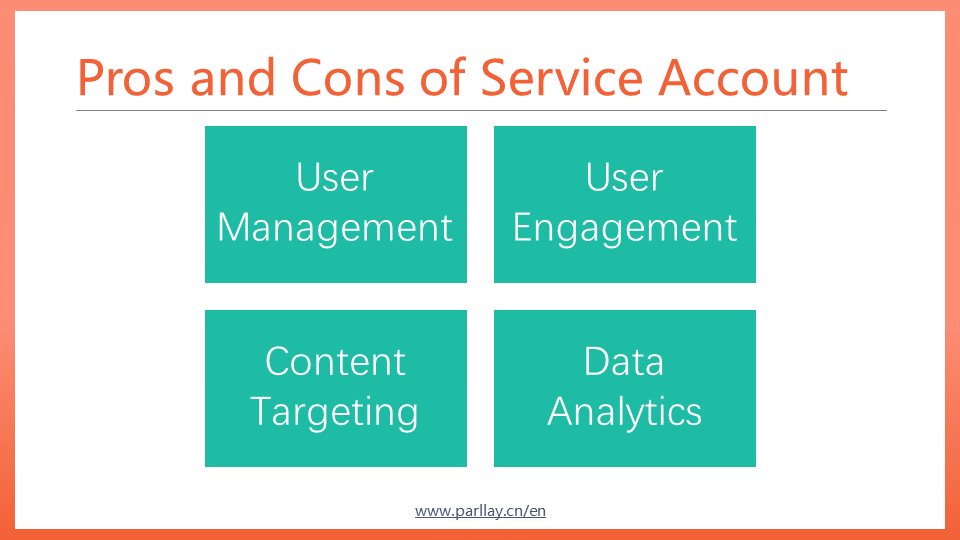 Pros and Cons of Service Account

User Management

User Engagement

Content Targeting

Data Analytics

www.parllay.cn/en